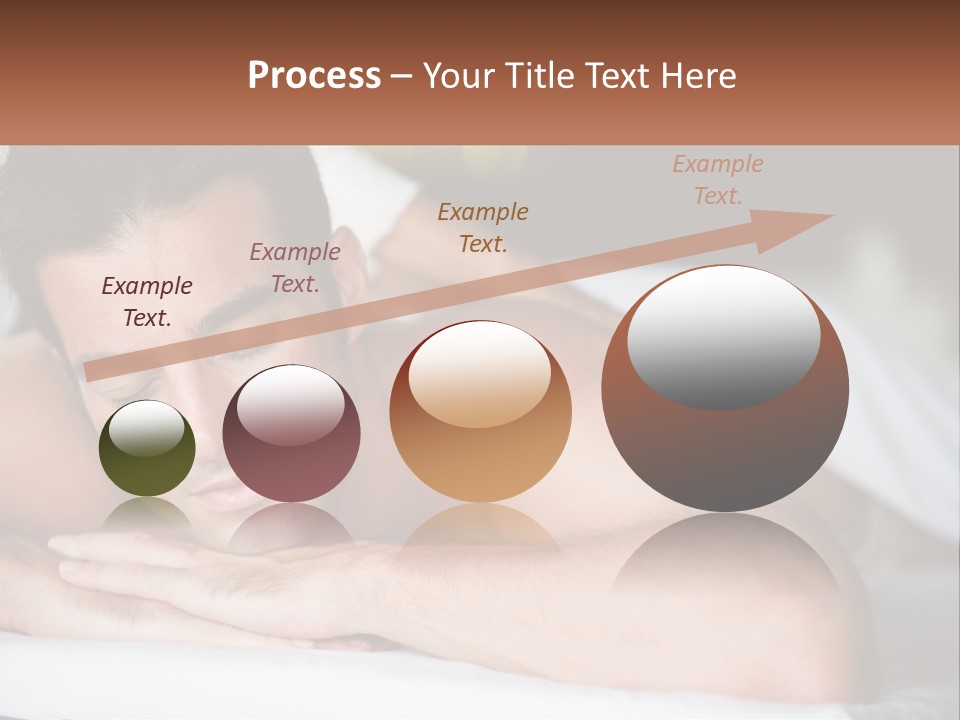 Process – Your Title Text Here

Example Text.

Example Text.

Example Text.

Example Text.